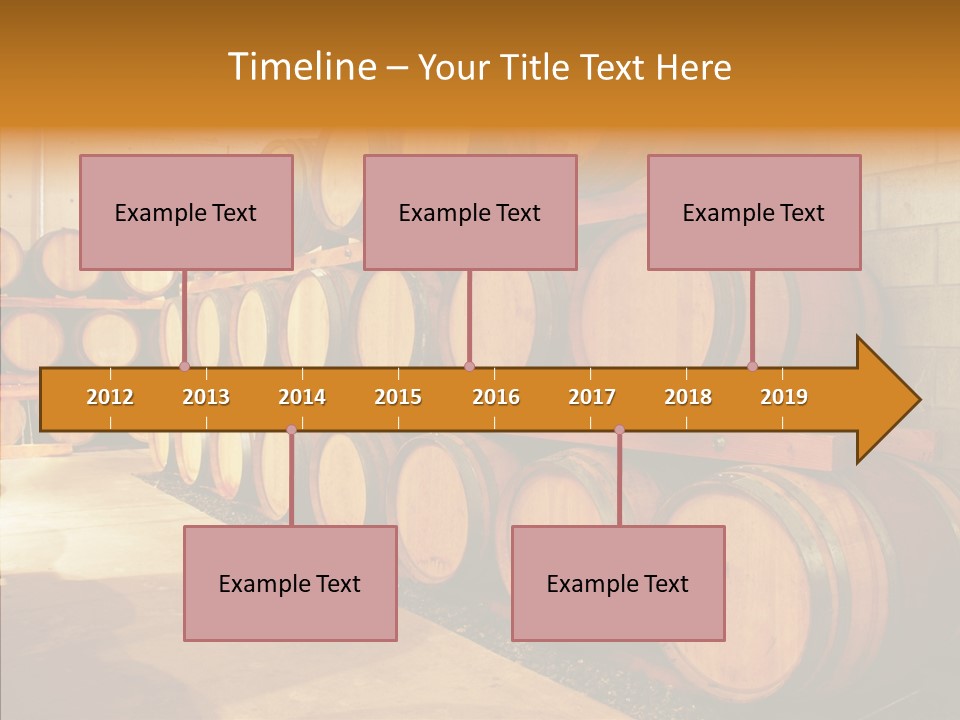 Timeline – Your Title Text Here

Example Text

Example Text

Example Text

2012 2013 2014 2015 2016 2017 2018 2019

Example Text

Example Text